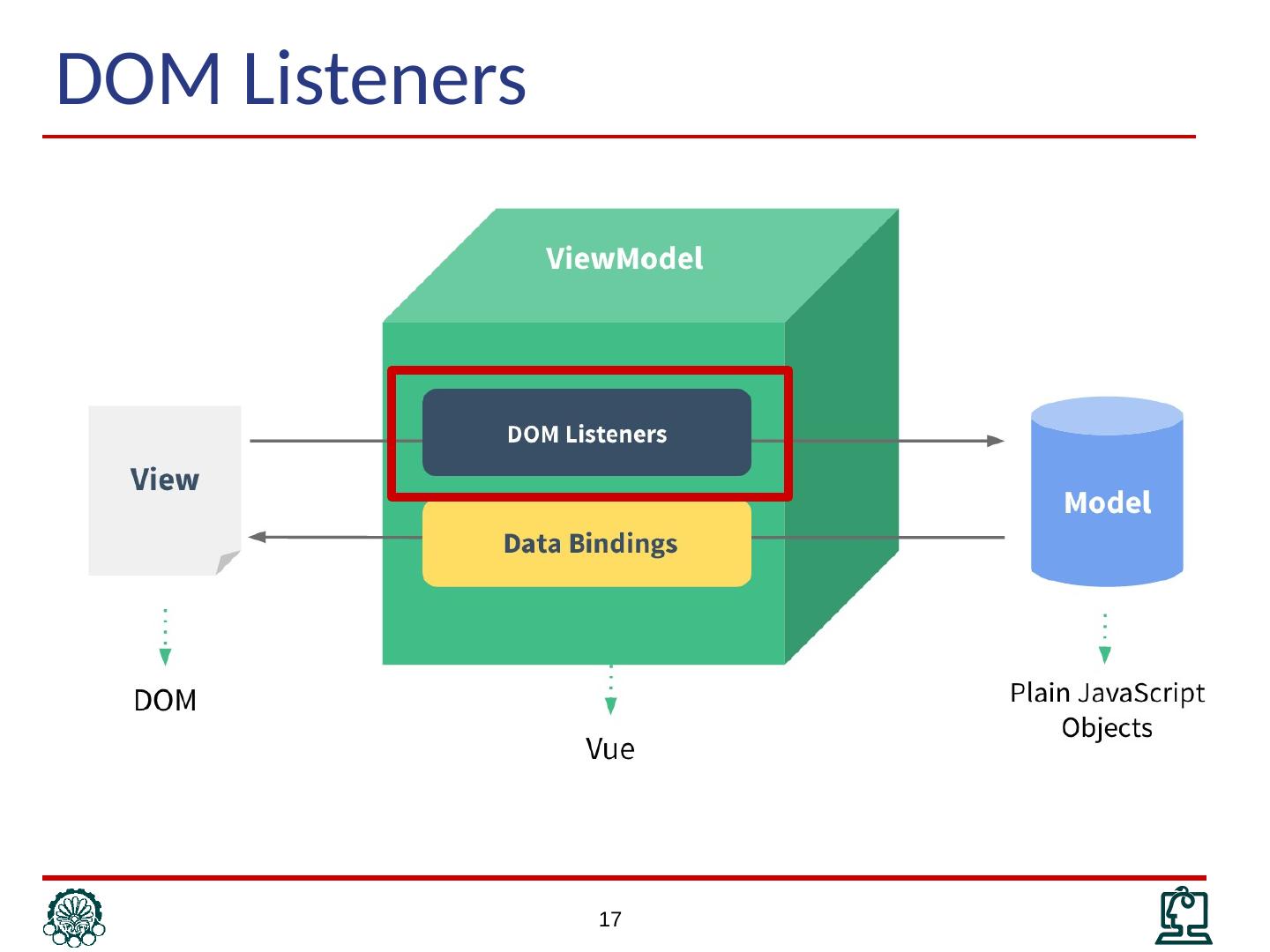 DOM Listeners

ViewModel

View

DOM Listeners

Data Bindings

Model

DOM

Vue

Plain JavaScript Objects

17